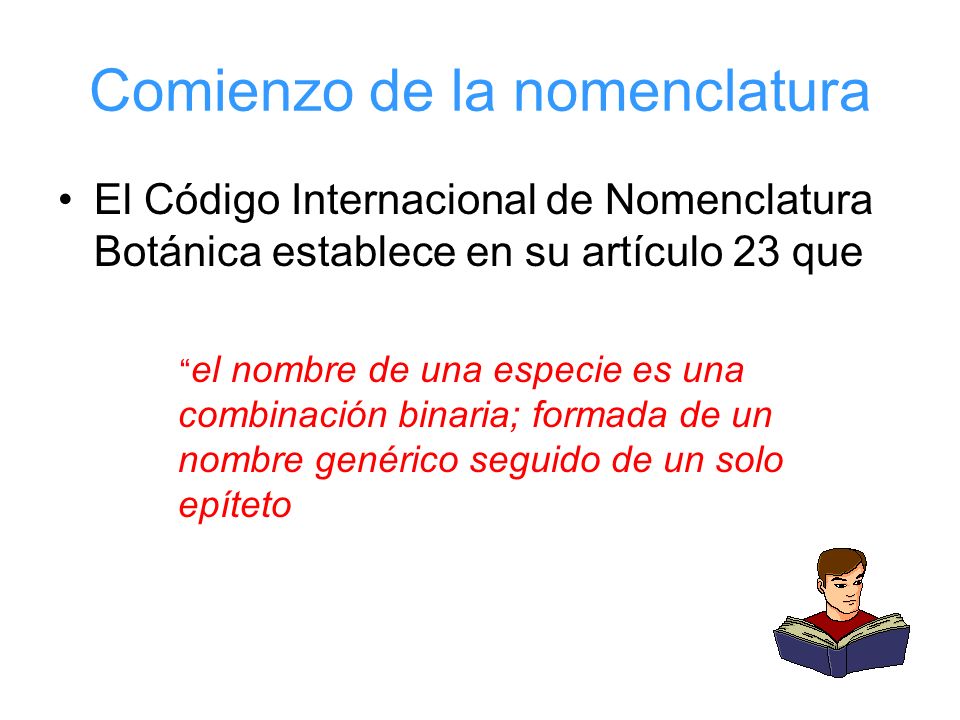 Comienzo de la nomenclatura

• El Código Internacional de Nomenclatura Botánica establece en su artículo 23 que

“el nombre de una especie es una combinación binaria; formada de un nombre genérico seguido de un solo epíteto